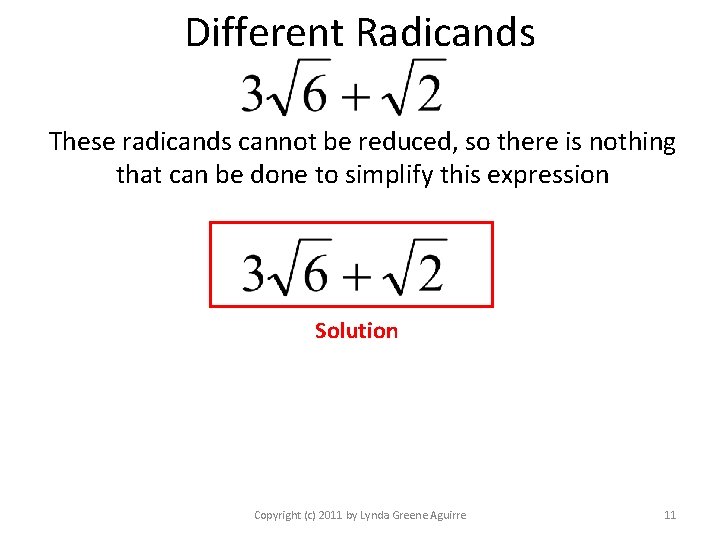 Different Radicands

$3\sqrt{6}+\sqrt{2}$

These radicands cannot be reduced, so there is nothing that can be done to simplify this expression

$3\sqrt{6}+\sqrt{2}$

Solution

Copyright (c) 2011 by Lynda Greene Aguirre

11